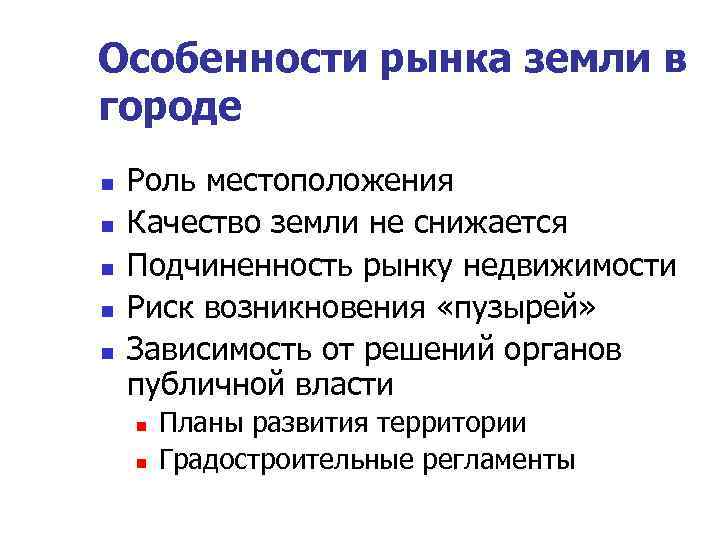 Особенности рынка земли в городе

- Роль местоположения
- Качество земли не снижается
- Подчиненность рынку недвижимости
- Риск возникновения «пузырей»
- Зависимость от решений органов публичной власти
  - Планы развития территории
  - Градостроительные регламенты